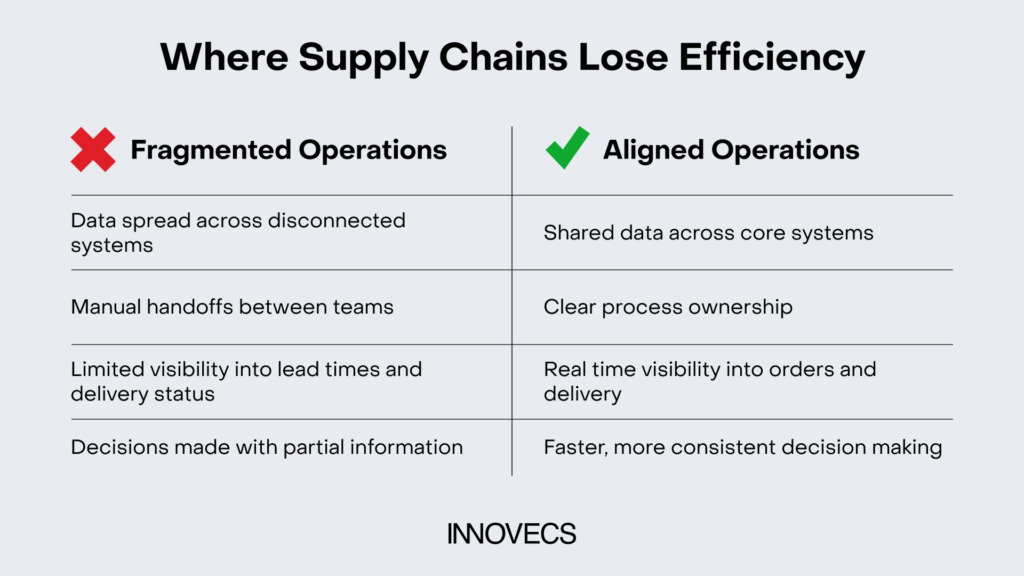 Where Supply Chains Lose Efficiency

| Fragmented Operations | Aligned Operations |
|---|---|
| Data spread across disconnected systems | Shared data across core systems |
| Manual handoffs between teams | Clear process ownership |
| Limited visibility into lead times and delivery status | Real time visibility into orders and delivery |
| Decisions made with partial information | Faster, more consistent decision making |

INNOVECS